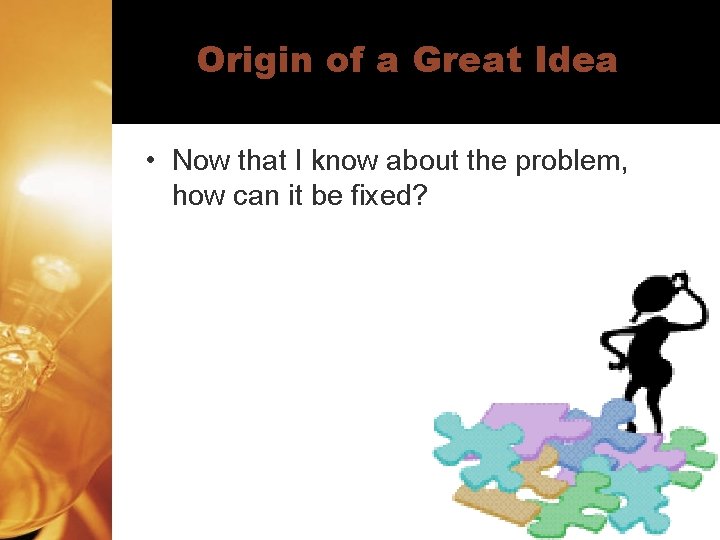 Origin of a Great Idea

• Now that I know about the problem, how can it be fixed?